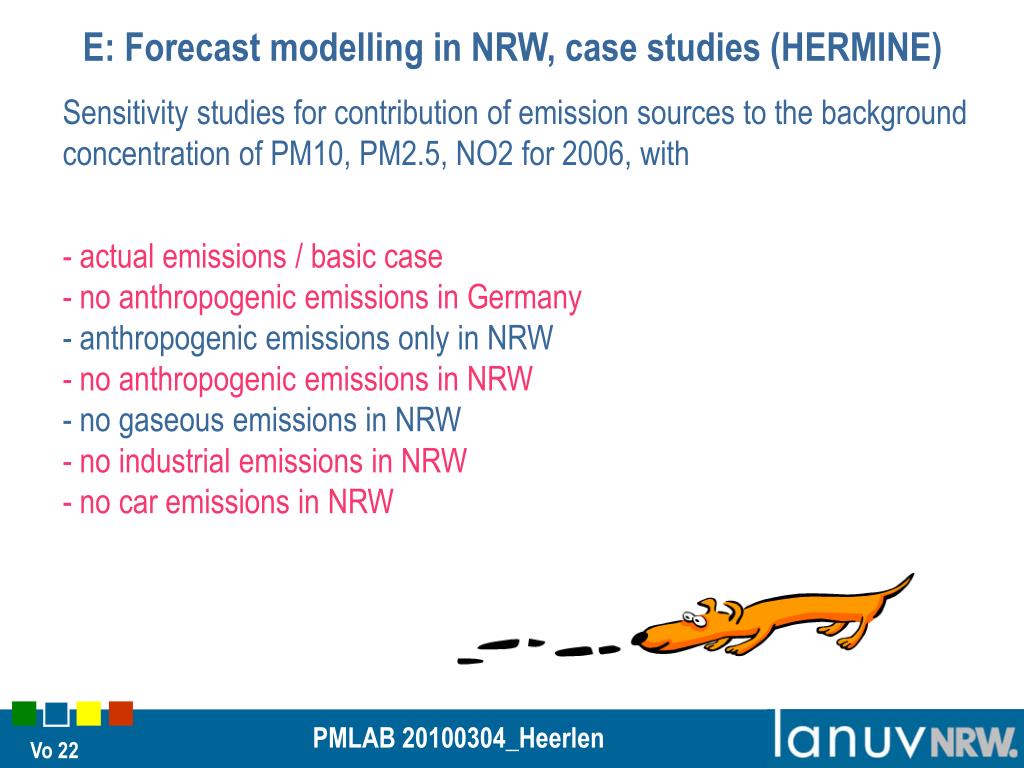 E: Forecast modelling in NRW, case studies (HERMINE)

Sensitivity studies for contribution of emission sources to the background concentration of PM10, PM2.5, NO2 for 2006, with

- actual emissions / basic case
- no anthropogenic emissions in Germany
- anthropogenic emissions only in NRW
- no anthropogenic emissions in NRW
- no gaseous emissions in NRW
- no industrial emissions in NRW
- no car emissions in NRW

Vo 22

PMLAB 20100304_Heerlen

lanuv NRW.